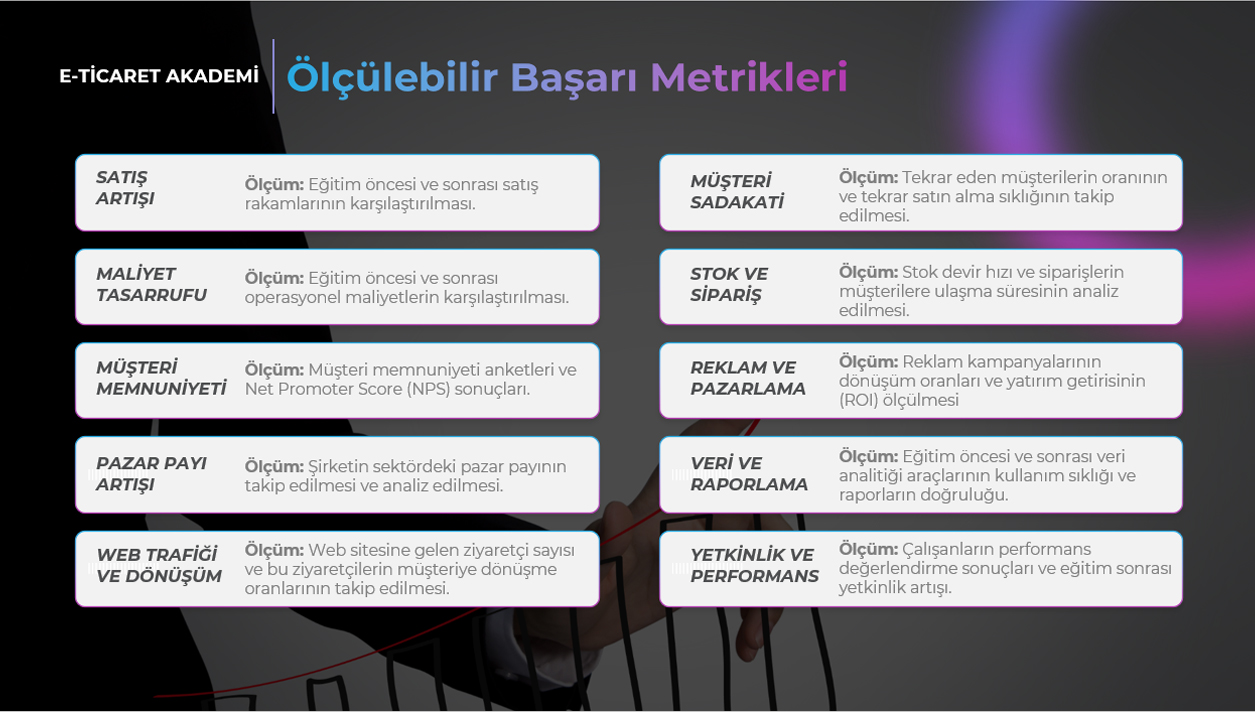 E-TİCARET AKADEMİ

Ölçülebilir Başarı Metrikleri

SATIŞ ARTIŞI
Ölçüm: Eğitim öncesi ve sonrası satış rakamlarının karşılaştırılması.

MALİYET TASARRUFU
Ölçüm: Eğitim öncesi ve sonrası operasyonel maliyetlerin karşılaştırılması.

MÜŞTERİ MEMNUNİYETİ
Ölçüm: Müşteri memnuniyeti anketleri ve Net Promoter Score (NPS) sonuçları.

PAZAR PAYI ARTIŞI
Ölçüm: Şirketin sektördeki pazar payının takip edilmesi ve analiz edilmesi.

WEB TRAFİĞİ VE DÖNÜŞÜM
Ölçüm: Web sitesine gelen ziyaretçi sayısı ve bu ziyaretçilerin müşteriye dönüşme oranlarının takip edilmesi.

MÜŞTERİ SADAKATİ
Ölçüm: Tekrar eden müşterilerin oranının ve tekrar satın alma sıklığının takip edilmesi.

STOK VE SİPARİŞ
Ölçüm: Stok devir hızı ve siparişlerin müşterilere ulaşma süresinin analiz edilmesi.

REKLAM VE PAZARLAMA
Ölçüm: Reklam kampanyalarının dönüşüm oranları ve yatırım getirisinin (ROI) ölçülmesi

VERİ VE RAPORLAMA
Ölçüm: Eğitim öncesi ve sonrası veri analitiği araçlarının kullanım sıklığı ve raporların doğruluğu.

YETKİNLİK VE PERFORMANS
Ölçüm: Çalışanların performans değerlendirme sonuçları ve eğitim sonrası yetkinlik artışı.